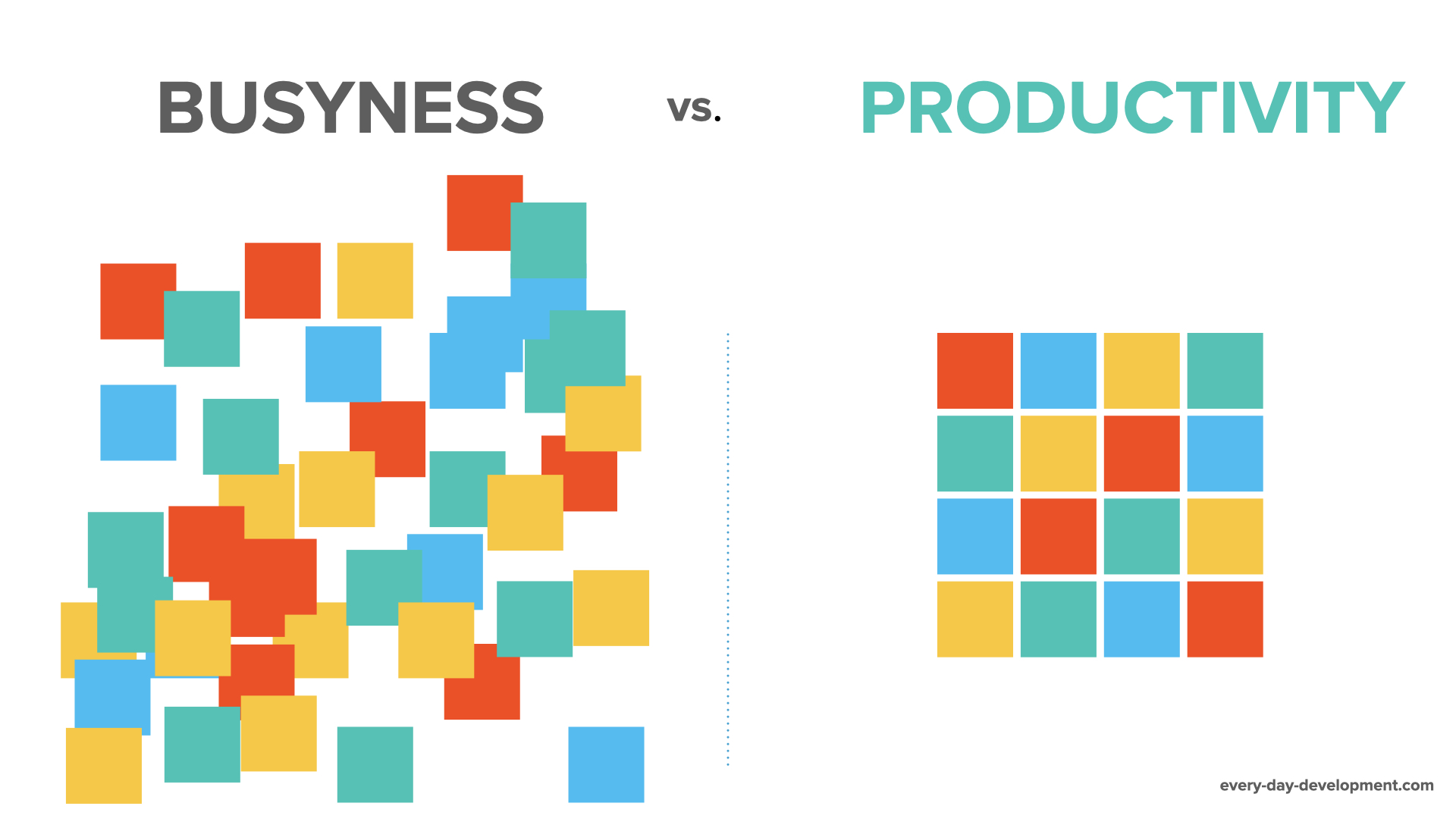 BUSYNESS vs. PRODUCTIVITY

every-day-development.com